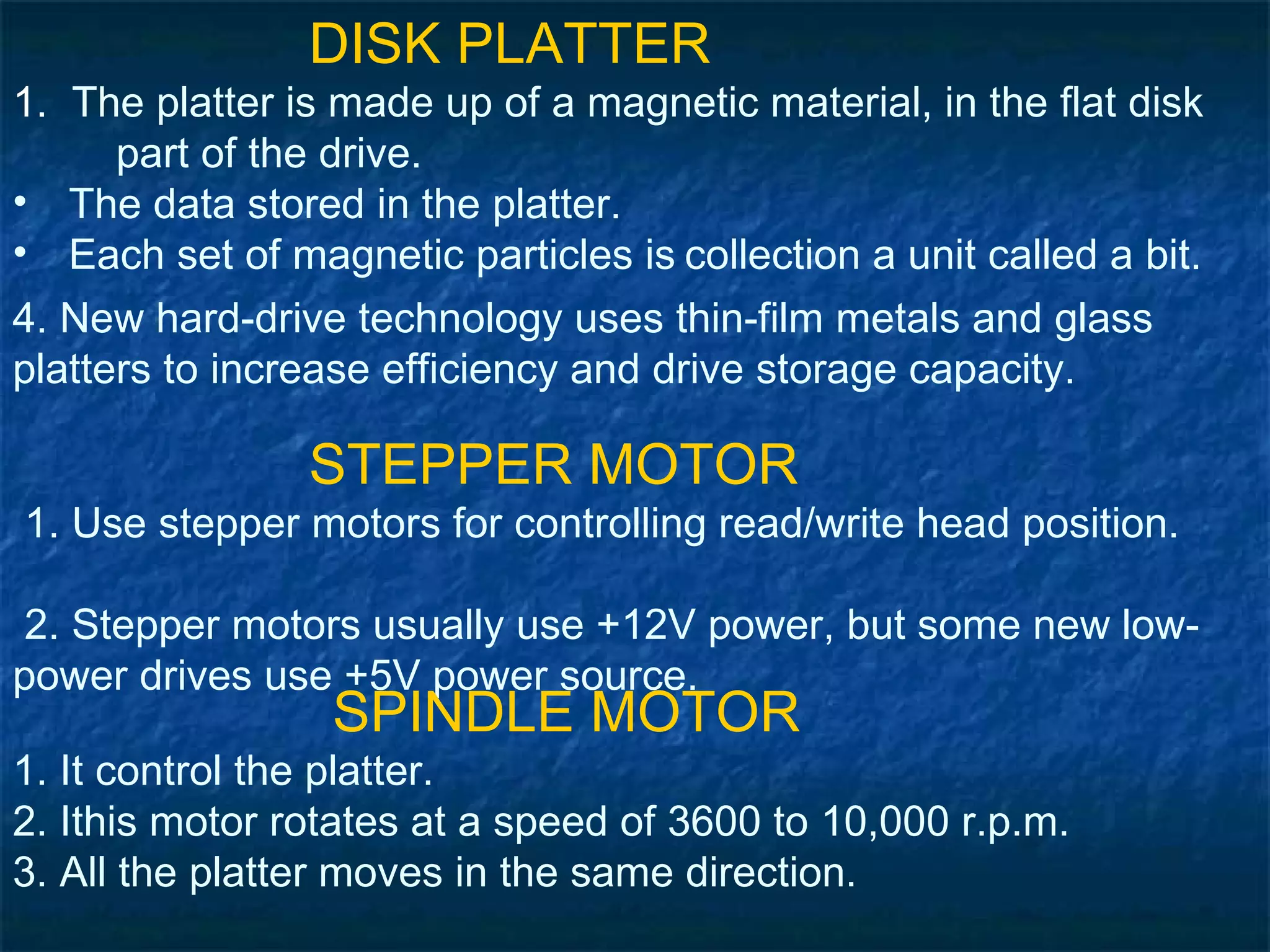 DISK PLATTER

1. The platter is made up of a magnetic material, in the flat disk part of the drive.

• The data stored in the platter.

• Each set of magnetic particles is collection a unit called a bit.

4. New hard-drive technology uses thin-film metals and glass platters to increase efficiency and drive storage capacity.

STEPPER MOTOR

1. Use stepper motors for controlling read/write head position.

2. Stepper motors usually use +12V power, but some new low-power drives use +5V power source.

SPINDLE MOTOR

1. It control the platter.
2. Ithis motor rotates at a speed of 3600 to 10,000 r.p.m.
3. All the platter moves in the same direction.